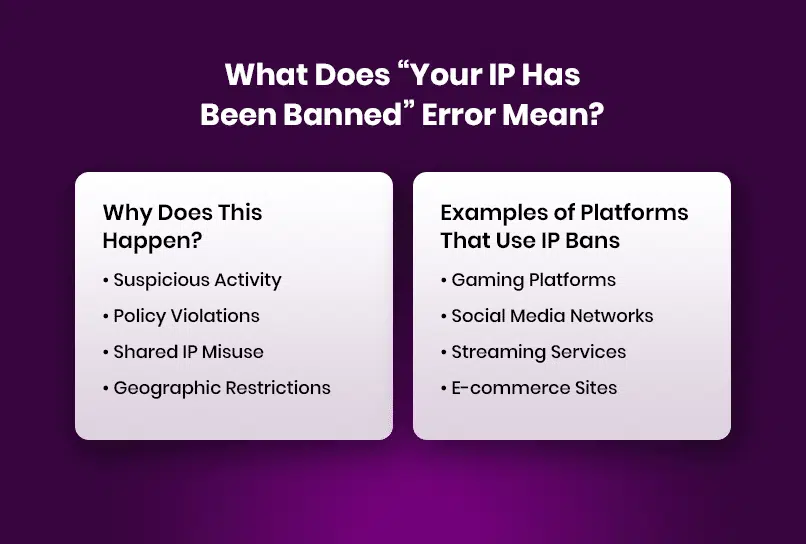 What Does “Your IP Has Been Banned” Error Mean?

Why Does This Happen?

• Suspicious Activity
• Policy Violations
• Shared IP Misuse
• Geographic Restrictions

Examples of Platforms That Use IP Bans

• Gaming Platforms
• Social Media Networks
• Streaming Services
• E-commerce Sites